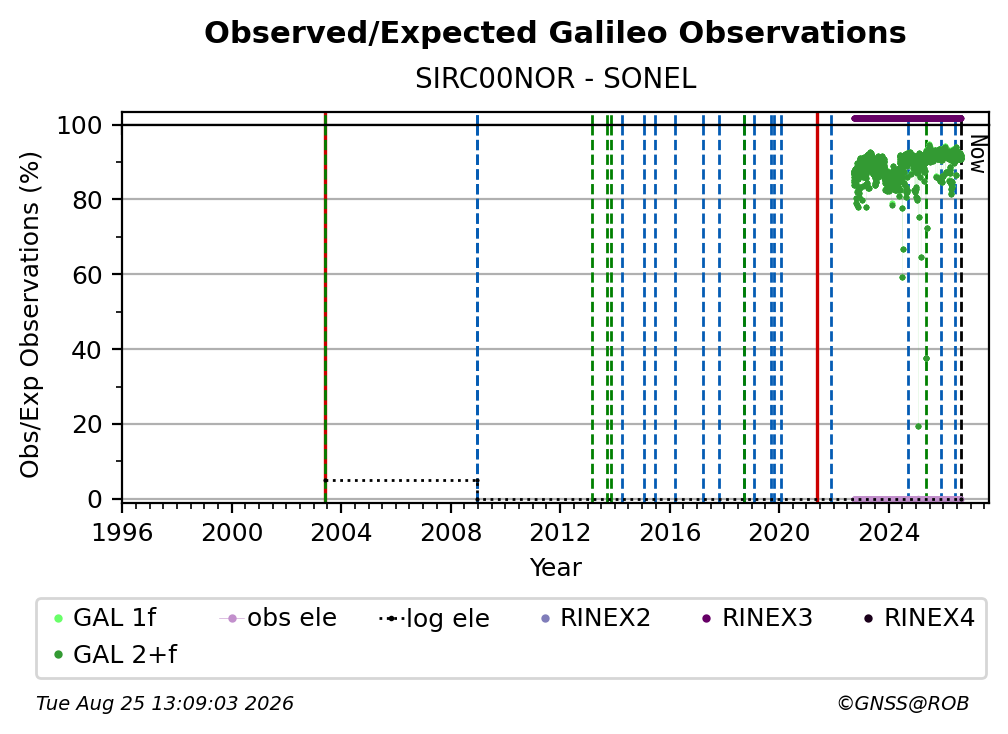 Observed/Expected Galileo Observations
SIRC00NOR - SONEL

Obs/Exp Observations (%)
100
80
60
40
20
0

Now

1996 2000 2004 2008 2012 2016 2020 2024
Year

GAL 1f
obs ele
log ele
RINEX2
RINEX3
RINEX4
GAL 2+f

Tue Aug 25 13:09:03 2026
©GNSS@ROB